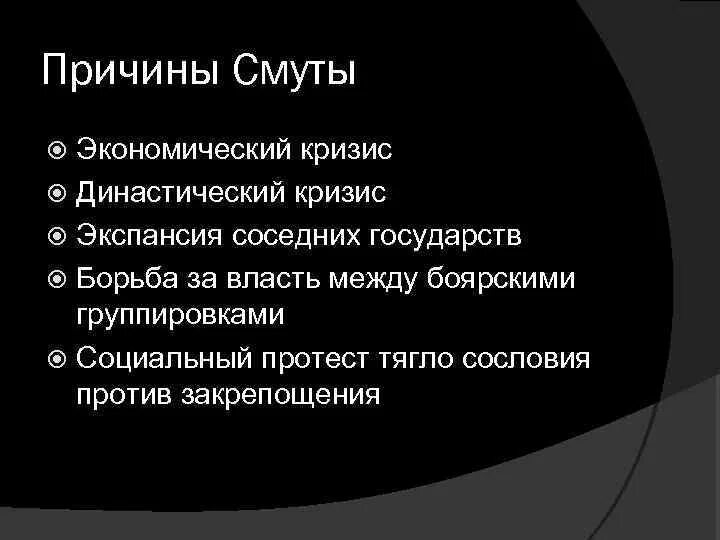 Причины Смуты

Экономический кризис
Династический кризис
Экспансия соседних государств
Борьба за власть между боярскими группировками
Социальный протест тягло сословия против закрепощения